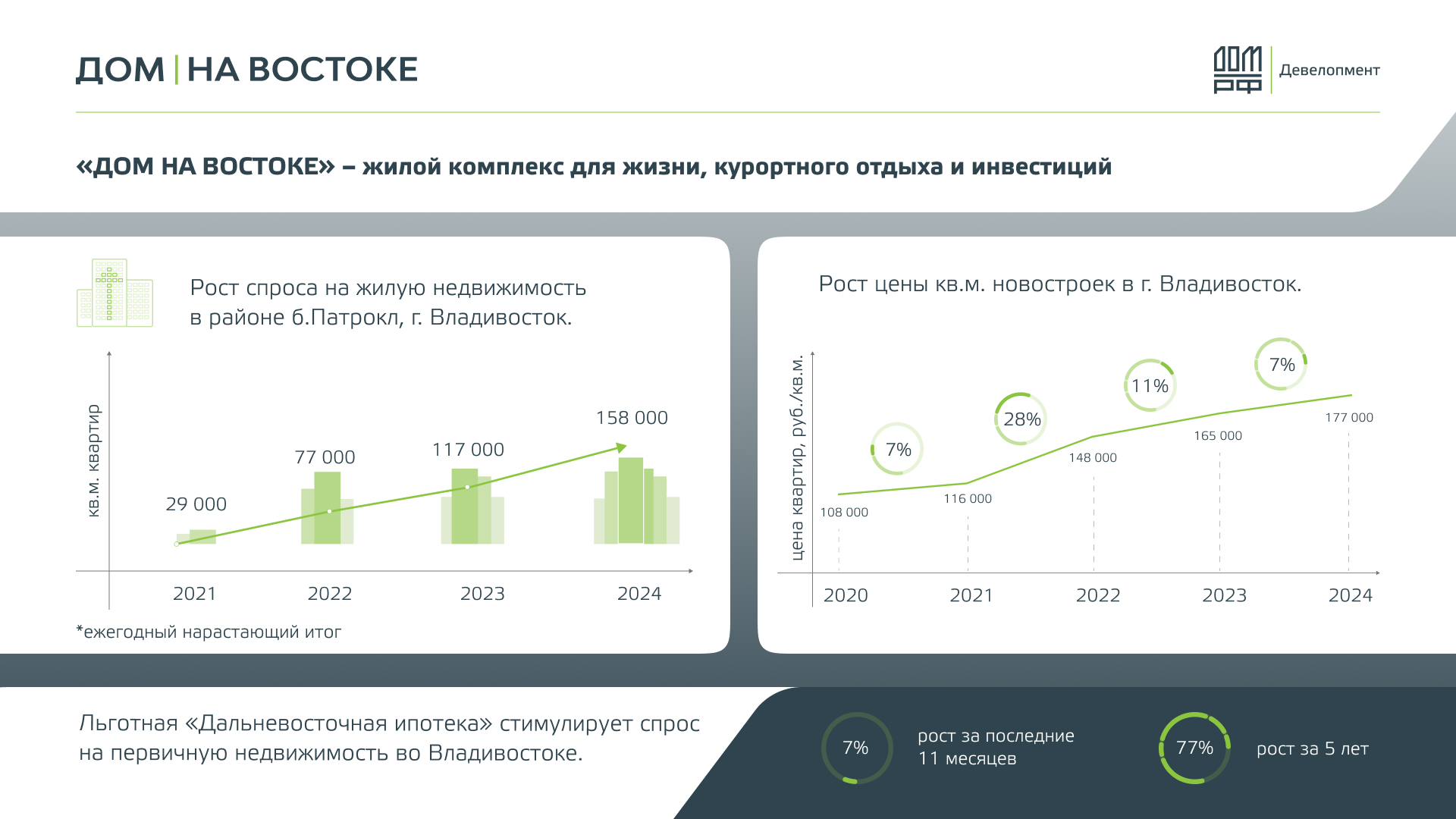 ДОМ | НА ВОСТОКЕ

ДОМ РФ | Девелопмент

«ДОМ НА ВОСТОКЕ» – жилой комплекс для жизни, курортного отдыха и инвестиций

Рост спроса на жилую недвижимость в районе б.Патрокл, г. Владивосток.

кв.м. квартир

29 000
77 000
117 000
158 000

2021
2022
2023
2024

*ежегодный нарастающий итог

Рост цены кв.м. новостроек в г. Владивосток.

цена квартир, руб./кв.м.

7%
28%
11%
7%

108 000
116 000
148 000
165 000
177 000

2020
2021
2022
2023
2024

Льготная «Дальневосточная ипотека» стимулирует спрос на первичную недвижимость во Владивостоке.

7%
рост за последние 11 месяцев

77%
рост за 5 лет